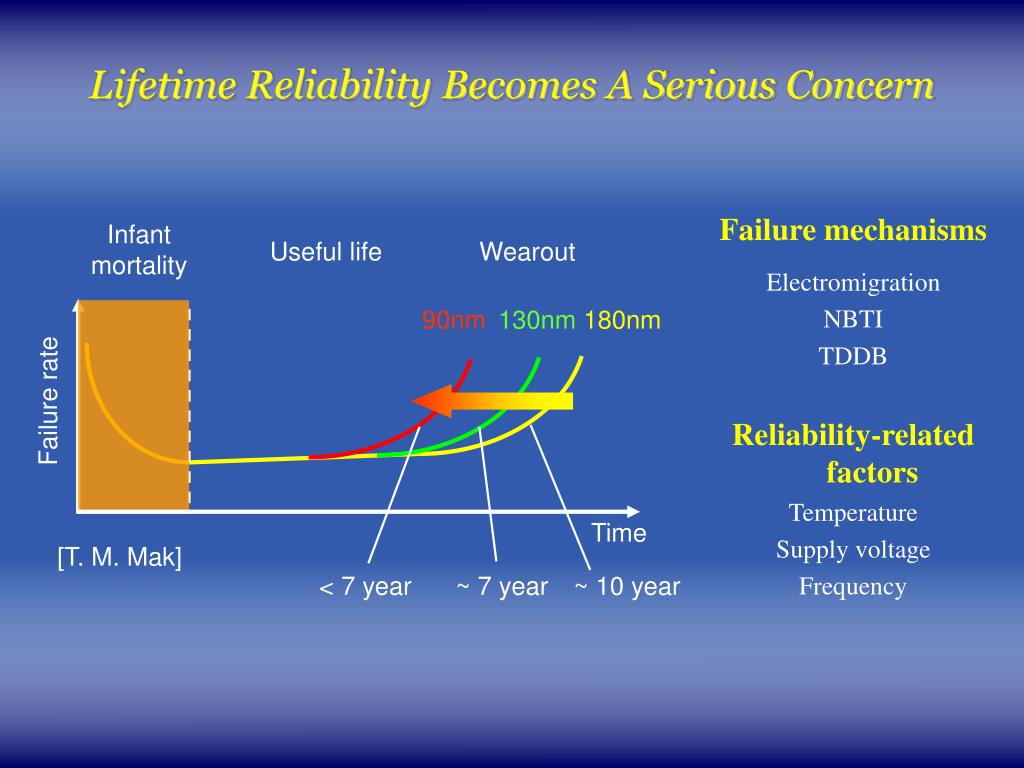 Lifetime Reliability Becomes A Serious Concern

Infant mortality

Useful life

Wearout

90nm 130nm 180nm

Failure rate

Time

[T. M. Mak]

< 7 year

~ 7 year

~ 10 year

Failure mechanisms

Electromigration

NBTI

TDDB

Reliability-related factors

Temperature

Supply voltage

Frequency